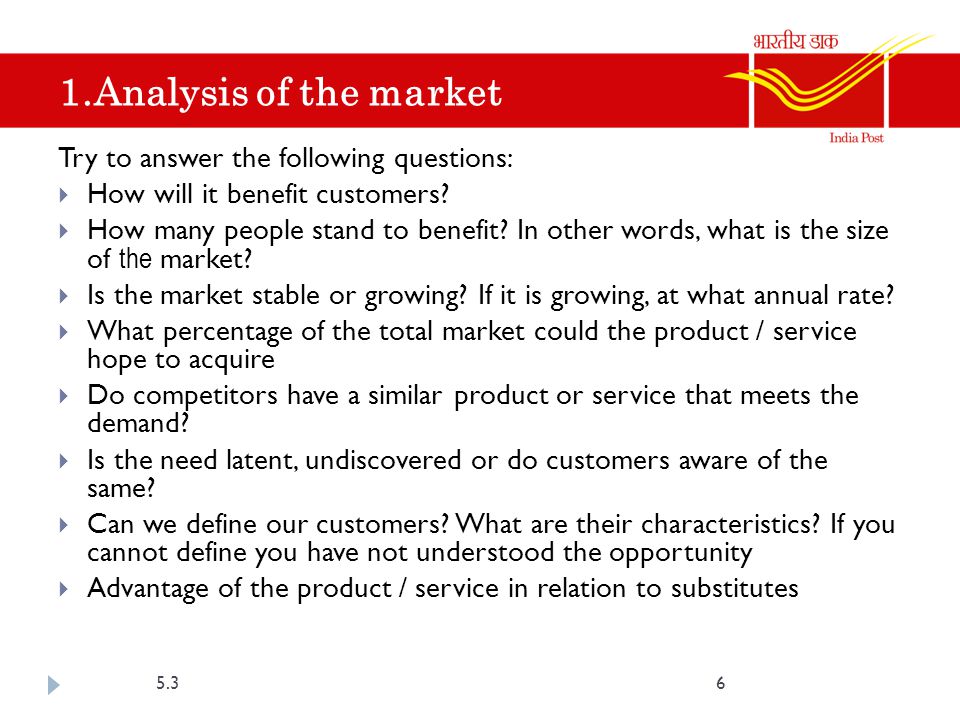 1.Analysis of the market

भारतीय डाक

India Post

Try to answer the following questions:

How will it benefit customers?

How many people stand to benefit? In other words, what is the size of the market?

Is the market stable or growing? If it is growing, at what annual rate?

What percentage of the total market could the product / service hope to acquire

Do competitors have a similar product or service that meets the demand?

Is the need latent, undiscovered or do customers aware of the same?

Can we define our customers? What are their characteristics? If you cannot define you have not understood the opportunity

Advantage of the product / service in relation to substitutes

5.3

6